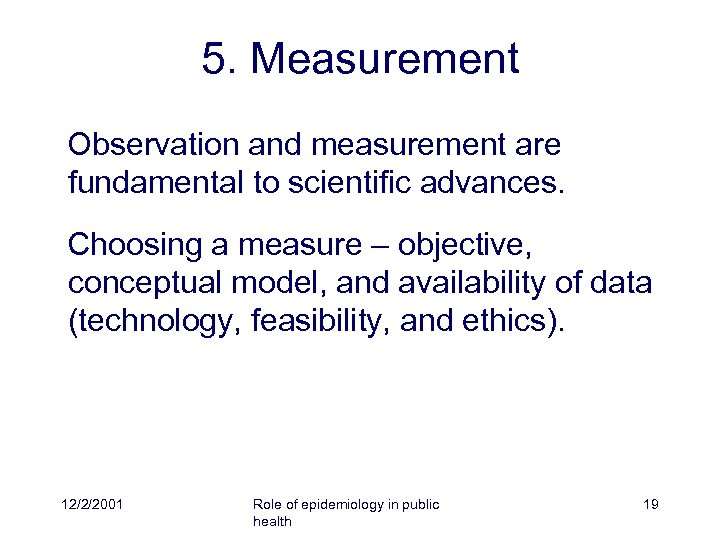 5. Measurement

Observation and measurement are fundamental to scientific advances.

Choosing a measure – objective, conceptual model, and availability of data (technology, feasibility, and ethics).

12/2/2001

Role of epidemiology in public health

19